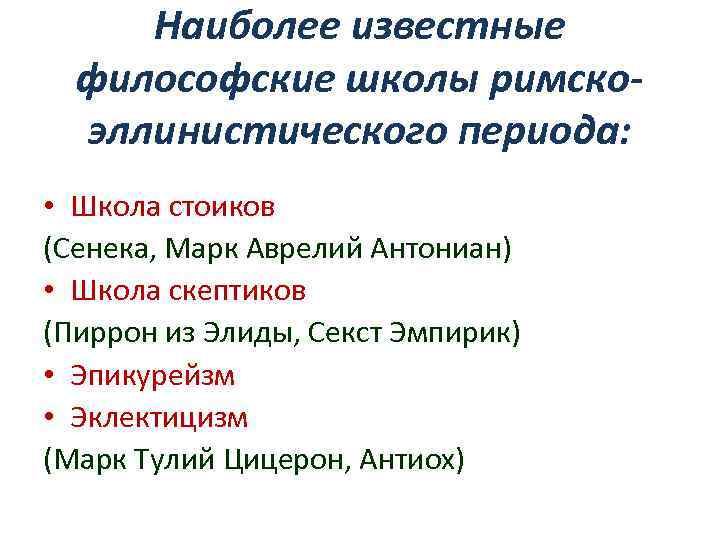 Наиболее известные философские школы римско-эллинистического периода:

• Школа стоиков
(Сенека, Марк Аврелий Антониан)
• Школа скептиков
(Пиррон из Элиды, Секст Эмпирик)
• Эпикурейзм
• Эклектицизм
(Марк Тулий Цицерон, Антиох)